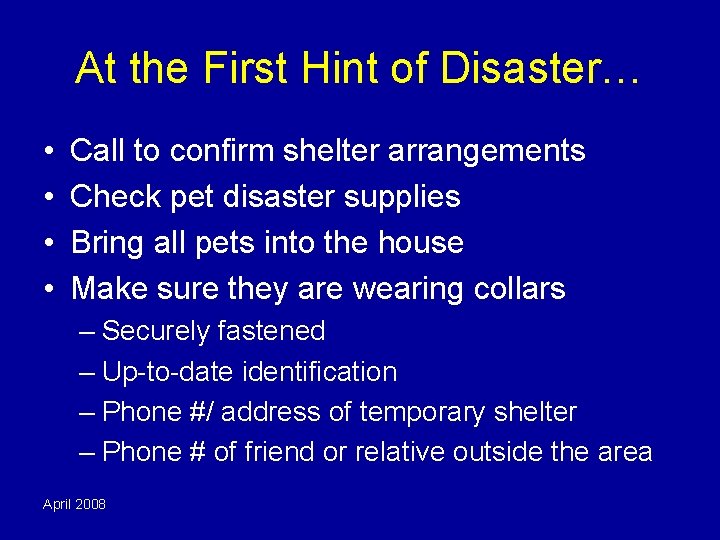 At the First Hint of Disaster…

• Call to confirm shelter arrangements
• Check pet disaster supplies
• Bring all pets into the house
• Make sure they are wearing collars
– Securely fastened
– Up-to-date identification
– Phone #/ address of temporary shelter
– Phone # of friend or relative outside the area

April 2008